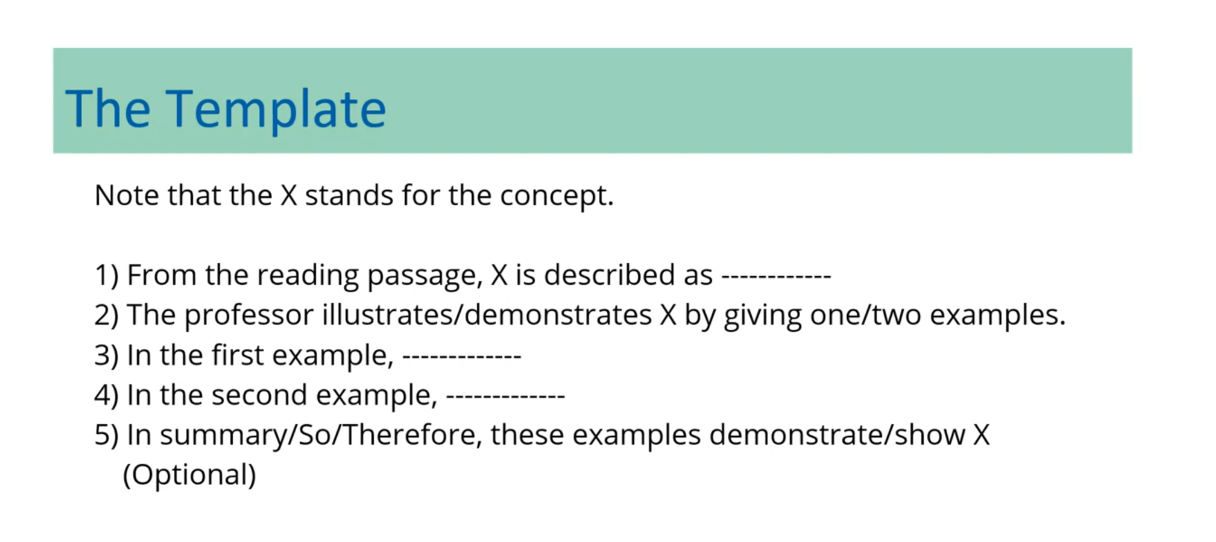 The Template

Note that the X stands for the concept.

1) From the reading passage, X is described as ------------
2) The professor illustrates/demonstrates X by giving one/two examples.
3) In the first example, -------------
4) In the second example, -------------
5) In summary/So/Therefore, these examples demonstrate/show X (Optional)